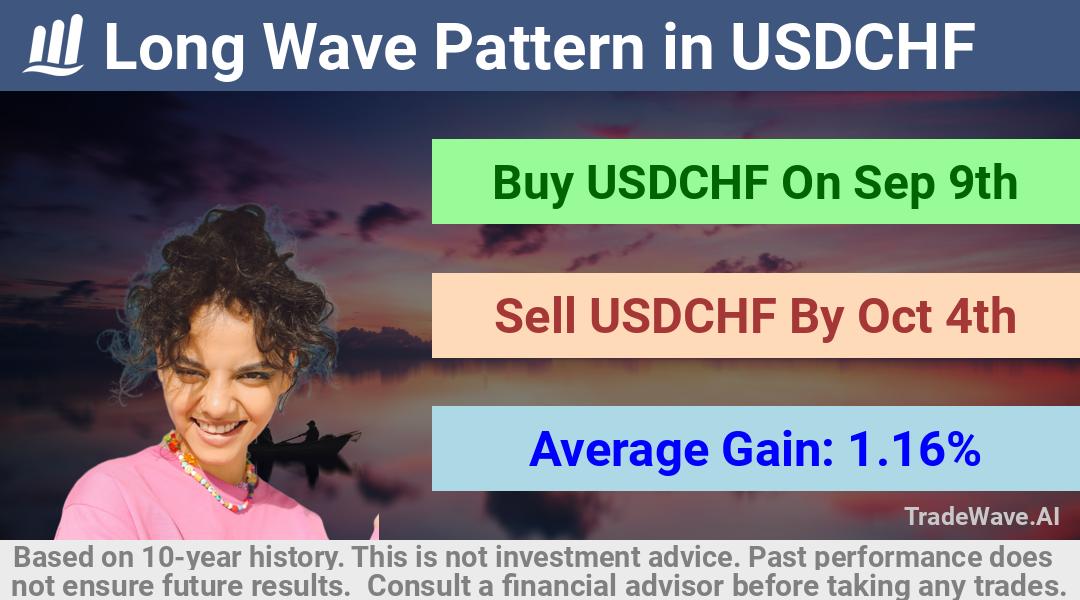 Long Wave Pattern in USDCHF

Buy USDCHF On Sep 9th

Sell USDCHF By Oct 4th

Average Gain: 1.16%

TradeWave.AI

Based on 10-year history. This is not investment advice. Past performance does not ensure future results. Consult a financial advisor before taking any trades.